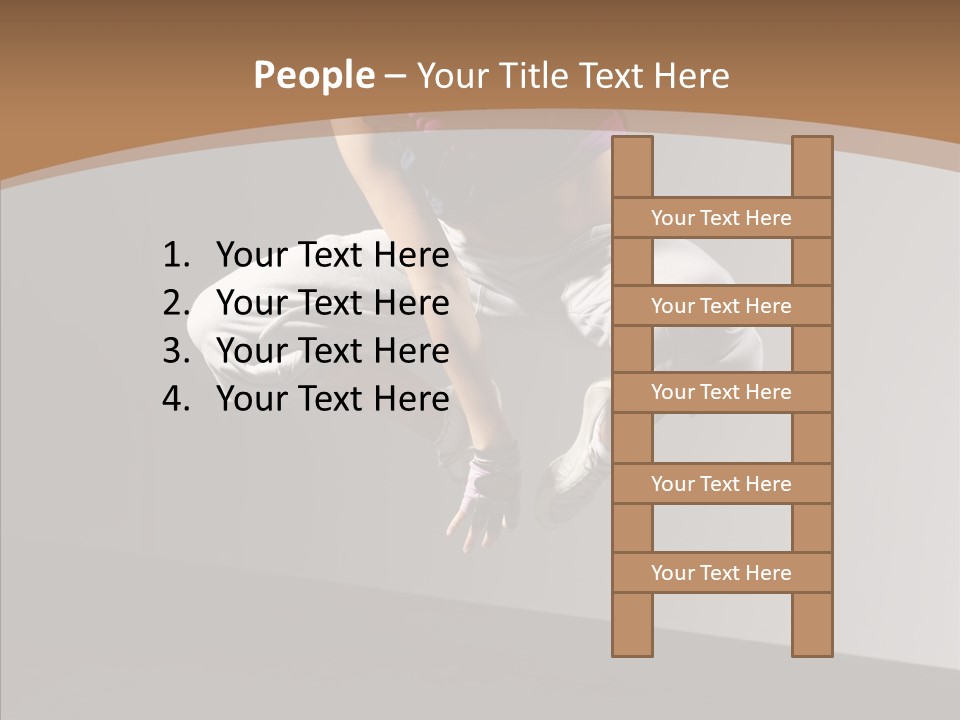 People – Your Title Text Here

1. Your Text Here
2. Your Text Here
3. Your Text Here
4. Your Text Here

Your Text Here
Your Text Here
Your Text Here
Your Text Here
Your Text Here